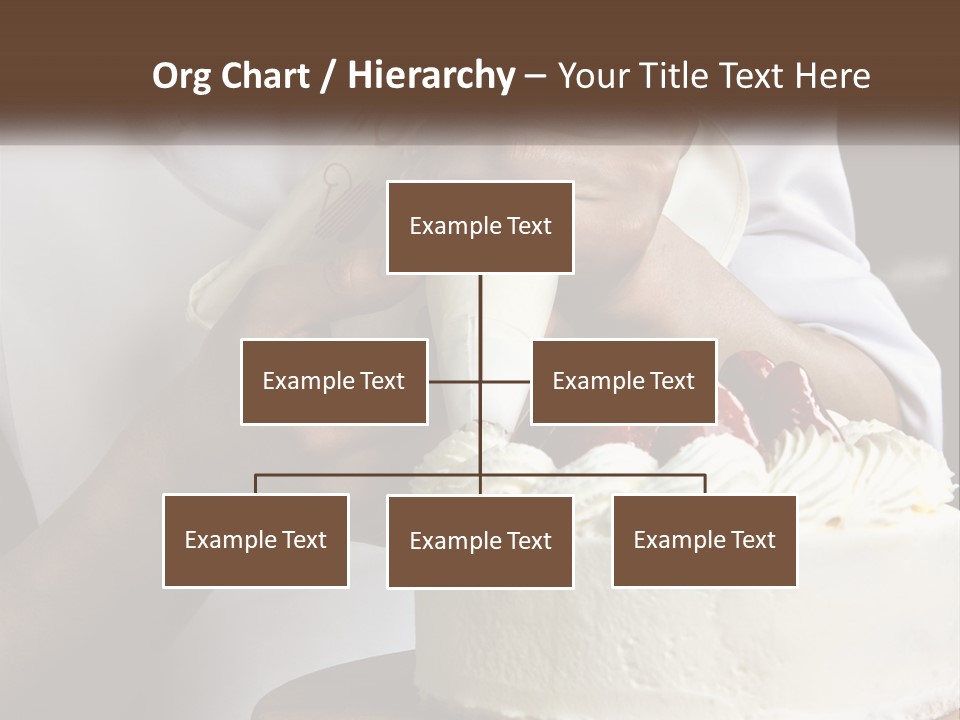 Org Chart / Hierarchy – Your Title Text Here

Example Text

Example Text

Example Text

Example Text

Example Text

Example Text